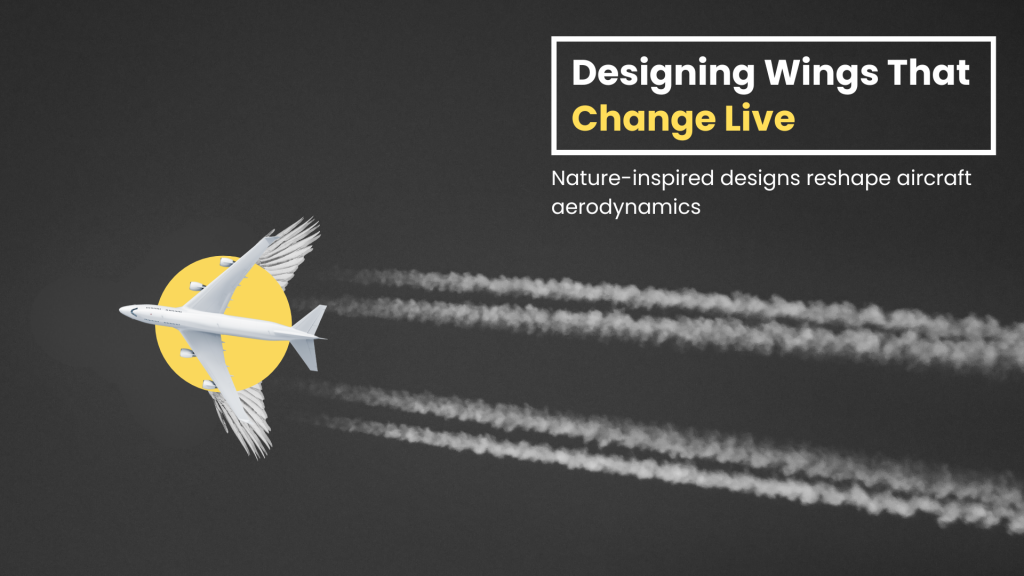 Designing Wings That Change Live

Nature-inspired designs reshape aircraft aerodynamics